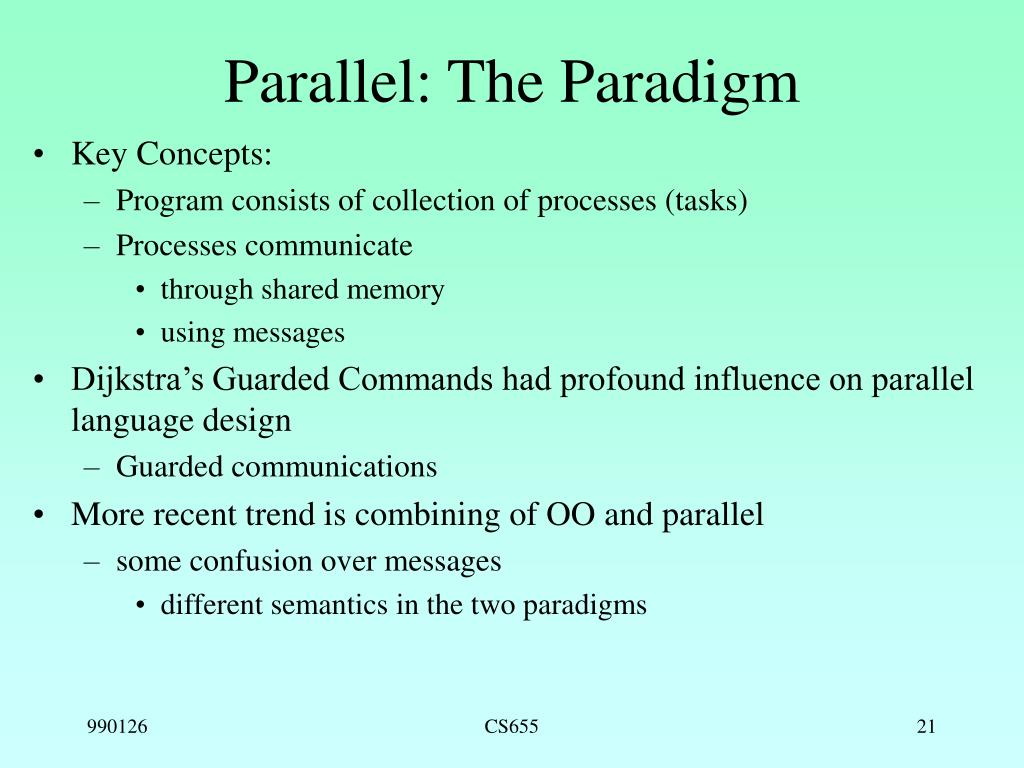 Parallel: The Paradigm

• Key Concepts:
  – Program consists of collection of processes (tasks)
  – Processes communicate
    • through shared memory
    • using messages
• Dijkstra’s Guarded Commands had profound influence on parallel language design
  – Guarded communications
• More recent trend is combining of OO and parallel
  – some confusion over messages
    • different semantics in the two paradigms

990126 CS655 21